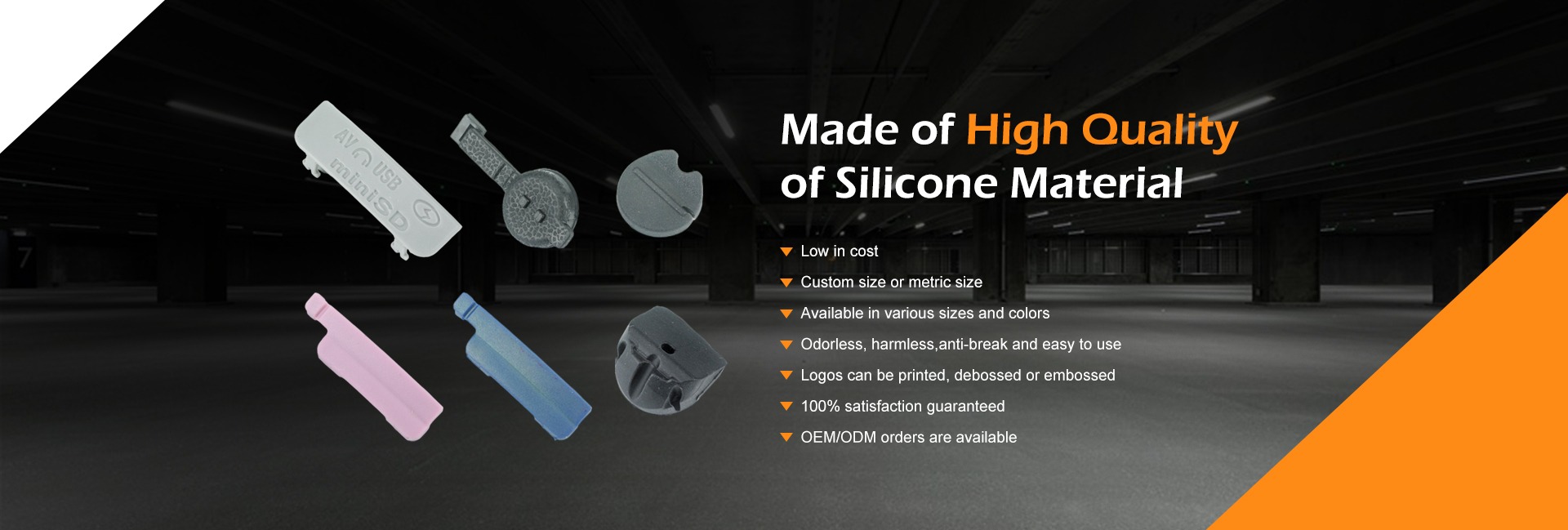 AV USB miniSD

Made of High Quality of Silicone Material

Low in cost
Custom size or metric size
Available in various sizes and colors
Odorless, harmless,anti-break and easy to use
Logos can be printed, debossed or embossed
100% satisfaction guaranteed
OEM/ODM orders are available